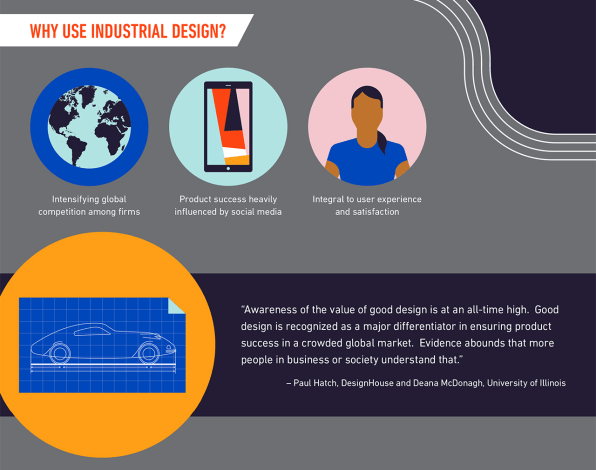 WHY USE INDUSTRIAL DESIGN?

Intensifying global competition among firms

Product success heavily influenced by social media

Integral to user experience and satisfaction

"Awareness of the value of good design is at an all-time high. Good design is recognized as a major differentiator in ensuring product success in a crowded global market. Evidence abounds that more people in business or society understand that."

– Paul Hatch, DesignHouse and Deana McDonagh, University of Illinois